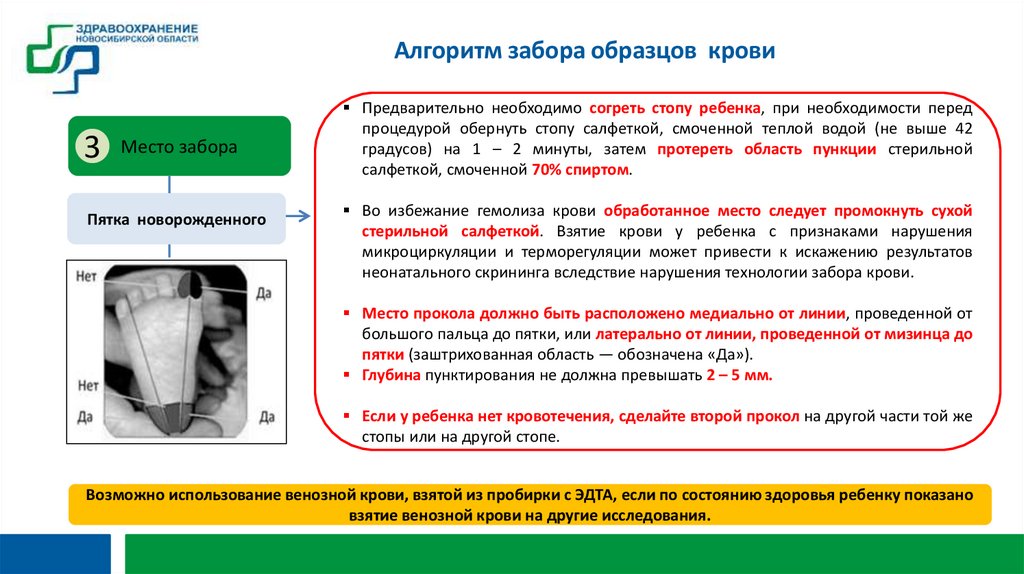 ЗДРАВООХРАНЕНИЕ НОВОСИБИРСКОЙ ОБЛАСТИ

Алгоритм забора образцов крови

3 Место забора

Пятка новорожденного

Нет
Да
Нет
Да
Да

▪ Предварительно необходимо согреть стопу ребенка, при необходимости перед процедурой обернуть стопу салфеткой, смоченной теплой водой (не выше 42 градусов) на 1 – 2 минуты, затем протереть область пункции стерильной салфеткой, смоченной 70% спиртом.

▪ Во избежание гемолиза крови обработанное место следует промокнуть сухой стерильной салфеткой. Взятие крови у ребенка с признаками нарушения микроциркуляции и терморегуляции может привести к искажению результатов неонатального скрининга вследствие нарушения технологии забора крови.

▪ Место прокола должно быть расположено медиально от линии, проведенной от большого пальца до пятки, или латерально от линии, проведенной от мизинца до пятки (заштрихованная область — обозначена «Да»).
▪ Глубина пунктирования не должна превышать 2 – 5 мм.

▪ Если у ребенка нет кровотечения, сделайте второй прокол на другой части той же стопы или на другой стопе.

Возможно использование венозной крови, взятой из пробирки с ЭДТА, если по состоянию здоровья ребенку показано взятие венозной крови на другие исследования.